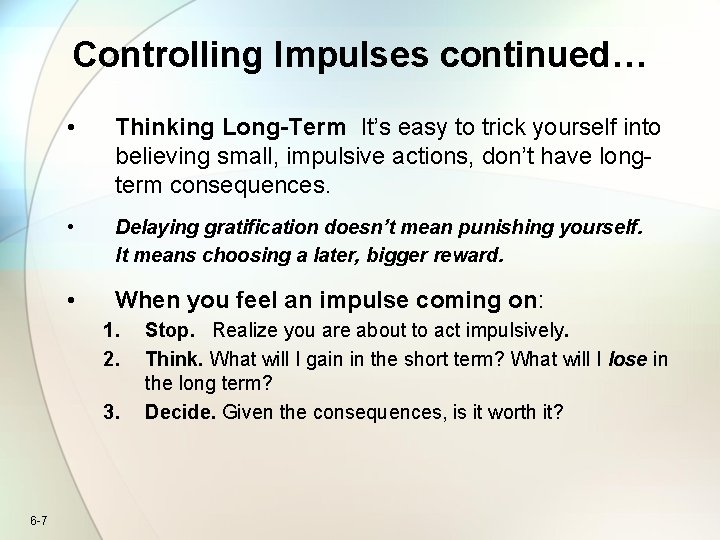 Controlling Impulses continued…

• Thinking Long-Term It's easy to trick yourself into believing small, impulsive actions, don't have long-term consequences.

• Delaying gratification doesn't mean punishing yourself. It means choosing a later, bigger reward.

• When you feel an impulse coming on:

1. Stop. Realize you are about to act impulsively.
2. Think. What will I gain in the short term? What will I lose in the long term?
3. Decide. Given the consequences, is it worth it?

6-7